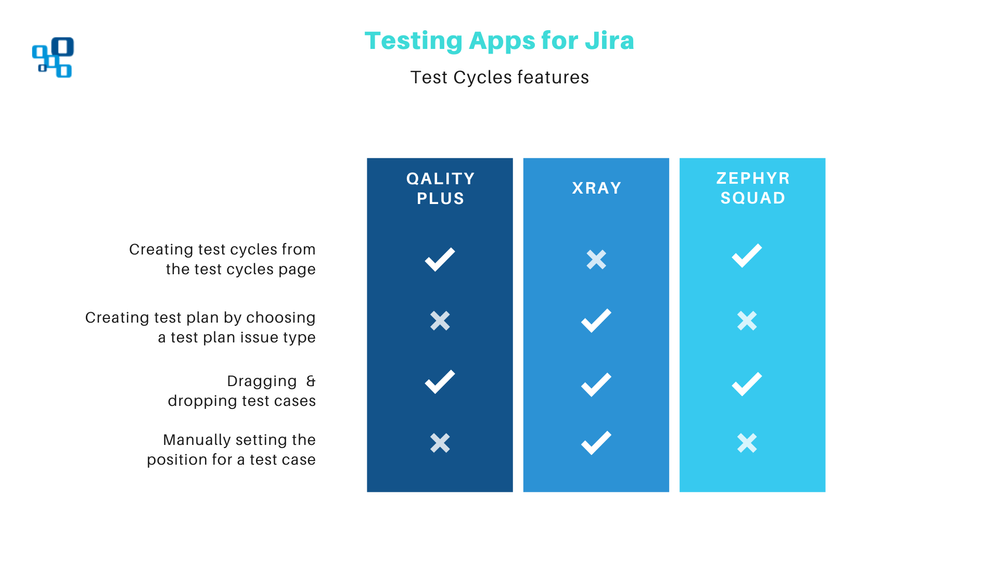 Testing Apps for Jira

Test Cycles features

|  | QALITY PLUS | XRAY | ZEPHYR SQUAD |
|---|---|---|---|
| Creating test cycles from the test cycles page | ✓ | ✗ | ✓ |
| Creating test plan by choosing a test plan issue type | ✗ | ✓ | ✗ |
| Dragging & dropping test cases | ✓ | ✓ | ✓ |
| Manually setting the position for a test case | ✗ | ✓ | ✗ |